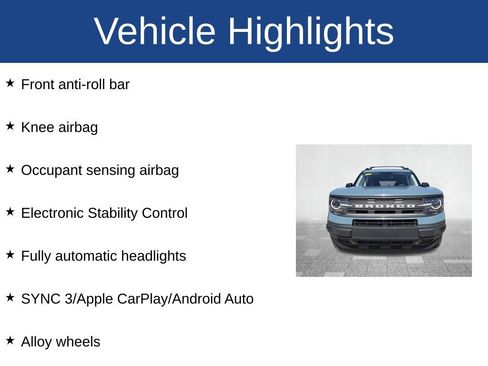 Vehicle Highlights

★ Front anti-roll bar

★ Knee airbag

★ Occupant sensing airbag

★ Electronic Stability Control

★ Fully automatic headlights

★ SYNC 3/Apple CarPlay/Android Auto

★ Alloy wheels

BRONCO